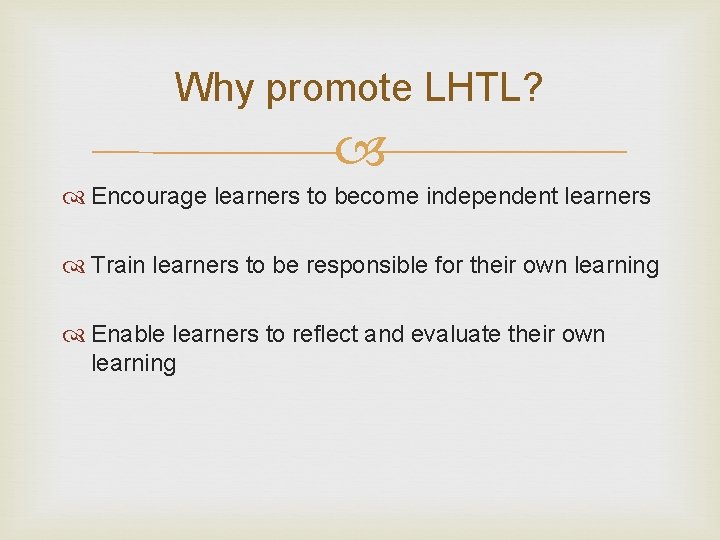 Why promote LHTL?

Encourage learners to become independent learners

Train learners to be responsible for their own learning

Enable learners to reflect and evaluate their own learning